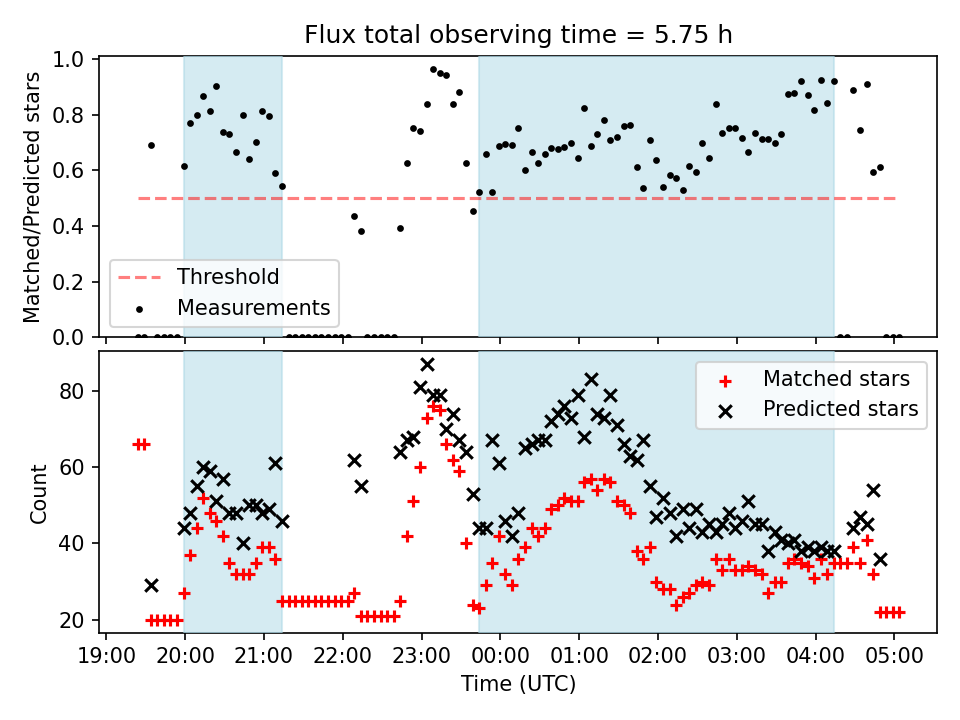 Flux total observing time = 5.75 h

Matched/Predicted stars

1.0
0.8
0.6
0.4
0.2
0.0

Threshold
Measurements

Count

80
60
40
20

Matched stars
Predicted stars

19:00 20:00 21:00 22:00 23:00 00:00 01:00 02:00 03:00 04:00 05:00

Time (UTC)